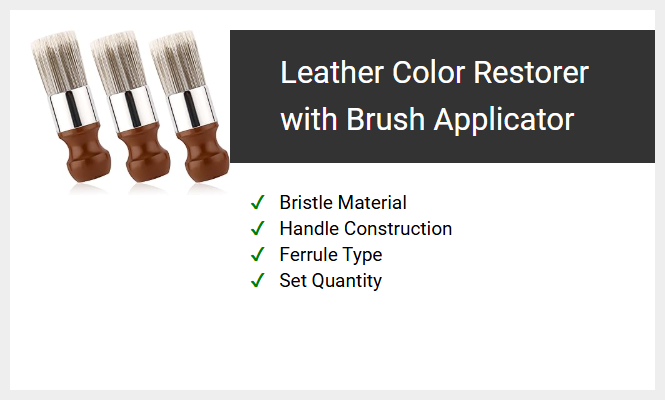 Leather Color Restorer with Brush Applicator

✓ Bristle Material
✓ Handle Construction
✓ Ferrule Type
✓ Set Quantity